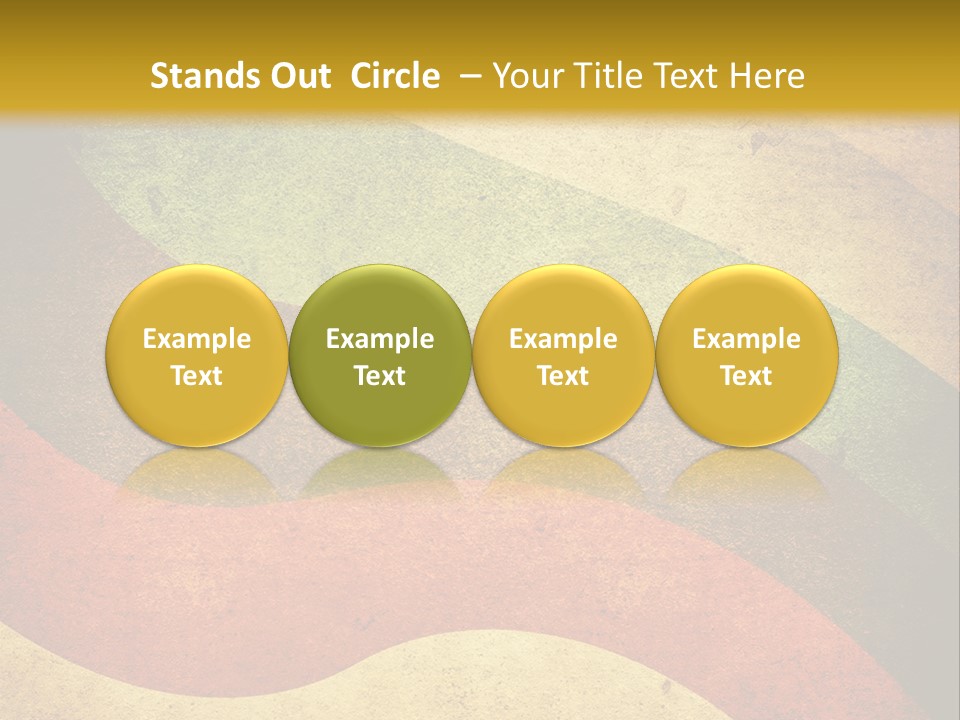 Stands Out Circle – Your Title Text Here

Example Text

Example Text

Example Text

Example Text